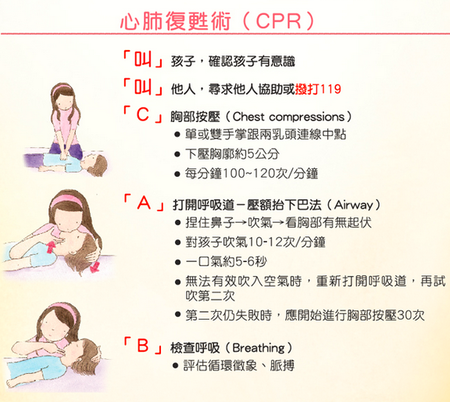 心肺復甦術（CPR）

「叫」孩子，確認孩子有意識

「叫」他人，尋求他人協助或撥打119

「C」胸部按壓（Chest compressions）
● 單或雙手掌跟兩乳頭連線中點
● 下壓胸廓約5公分
● 每分鐘100~120次/分鐘

「A」打開呼吸道－壓額抬下巴法（Airway）
● 捏住鼻子→吹氣→看胸部有無起伏
● 對孩子吹氣10-12次/分鐘
● 一口氣約5-6秒
● 無法有效吹入空氣時，重新打開呼吸道，再試吹第二次
● 第二次仍失敗時，應開始進行胸部按壓30次

「B」檢查呼吸（Breathing）
● 評估循環徵象、脈搏